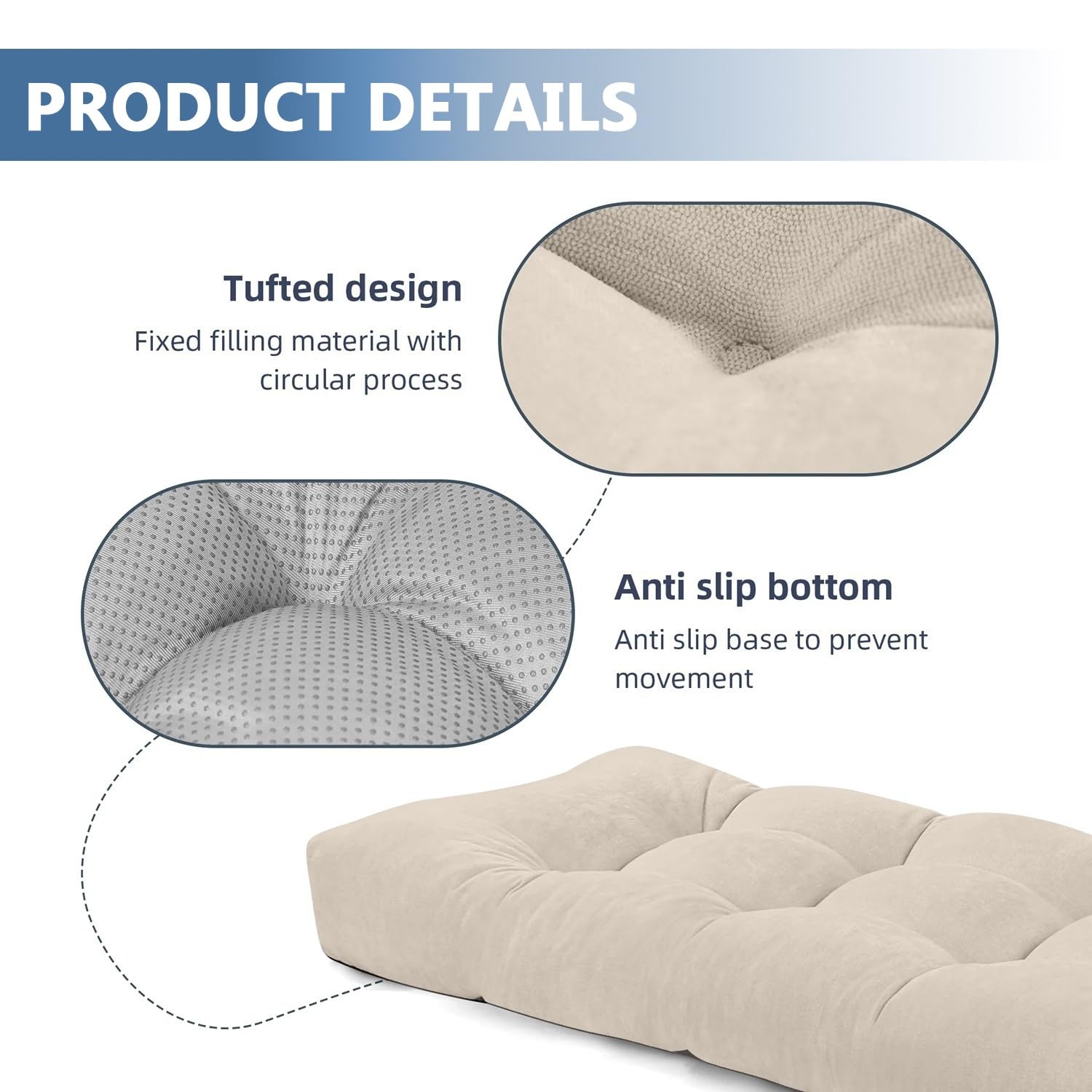 PRODUCT DETAILS

Tufted design

Fixed filling material with circular process

Anti slip bottom

Anti slip base to prevent movement